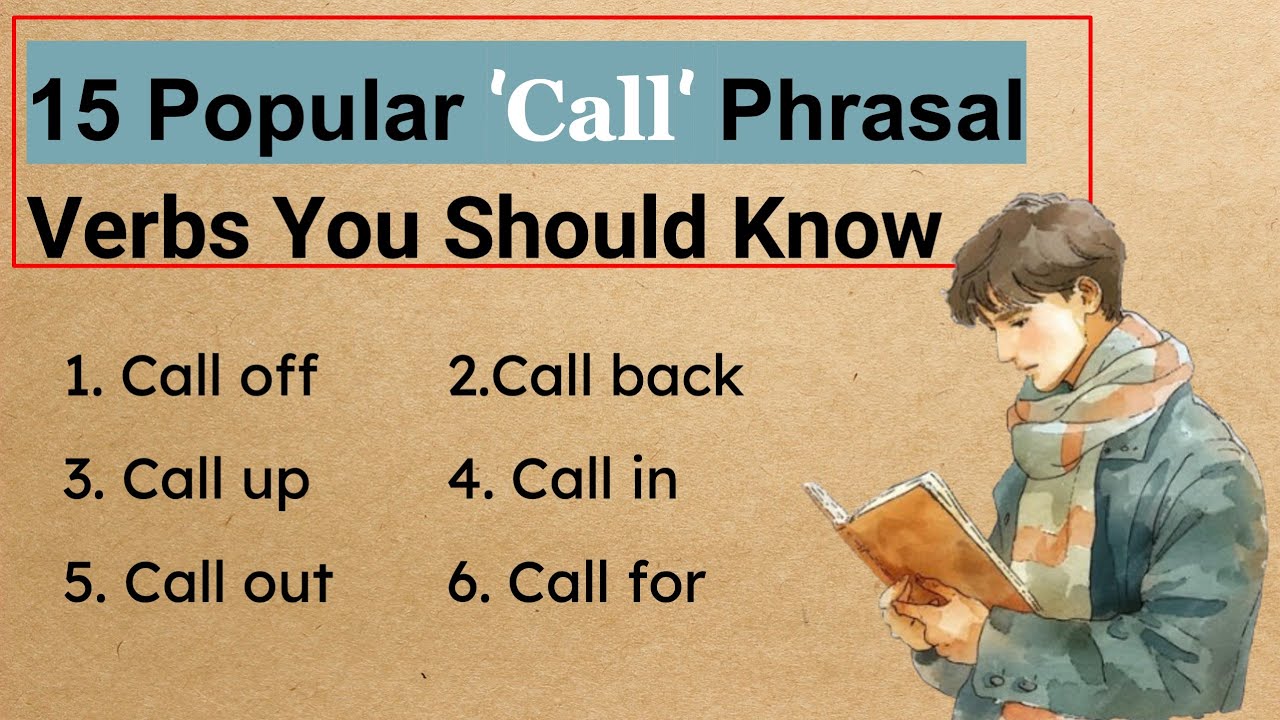 15 Popular 'Call' Phrasal Verbs You Should Know

1. Call off
2.Call back
3. Call up
4. Call in
5. Call out
6. Call for